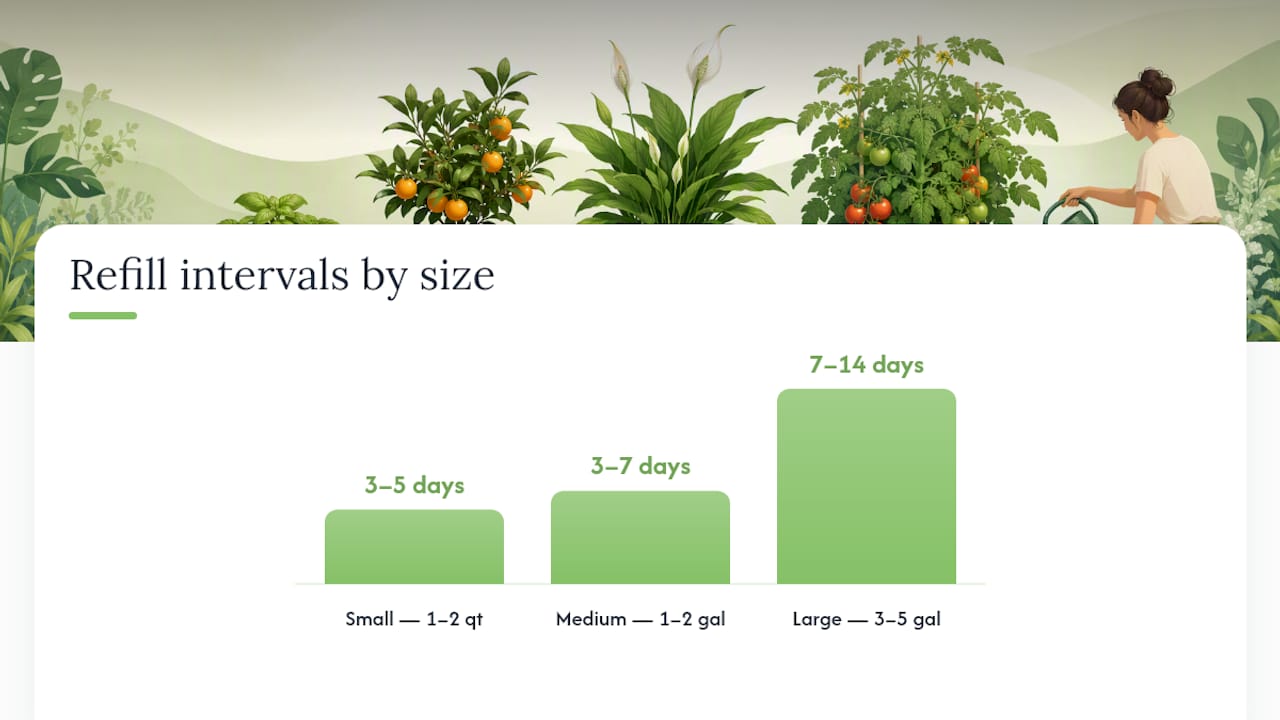 Refill intervals by size

3–5 days

3–7 days

7–14 days

Small — 1–2 qt

Medium — 1–2 gal

Large — 3–5 gal